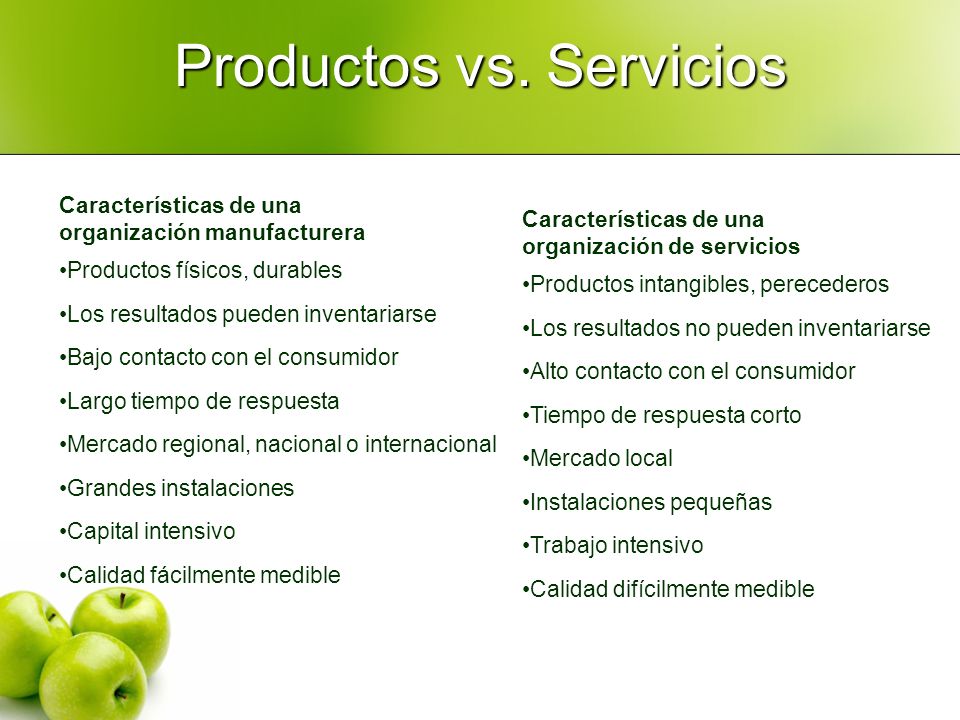 Productos vs. Servicios

Características de una organización manufacturera

•Productos físicos, durables

•Los resultados pueden inventariarse

•Bajo contacto con el consumidor

•Largo tiempo de respuesta

•Mercado regional, nacional o internacional

•Grandes instalaciones

•Capital intensivo

•Calidad fácilmente medible

Características de una organización de servicios

•Productos intangibles, perecederos

•Los resultados no pueden inventariarse

•Alto contacto con el consumidor

•Tiempo de respuesta corto

•Mercado local

•Instalaciones pequeñas

•Trabajo intensivo

•Calidad difícilmente medible